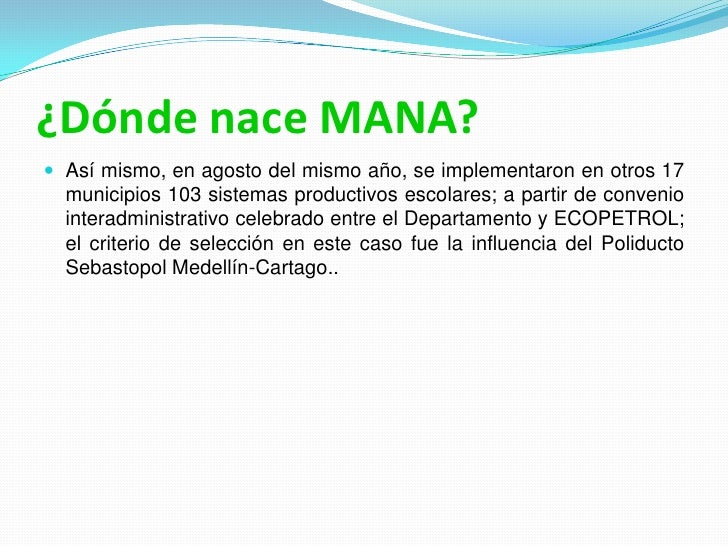 ¿Dónde nace MANA?

Así mismo, en agosto del mismo año, se implementaron en otros 17 municipios 103 sistemas productivos escolares; a partir de convenio interadministrativo celebrado entre el Departamento y ECOPETROL; el criterio de selección en este caso fue la influencia del Poliducto Sebastopol Medellín-Cartago..